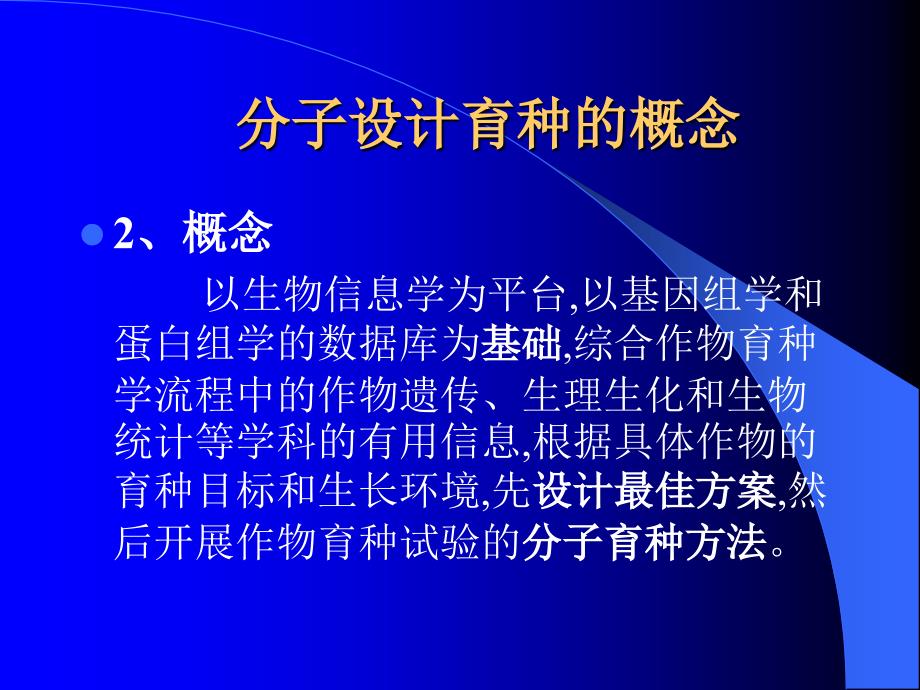 分子设计育种的概念

2、概念

以生物信息学为平台,以基因组学和蛋白组学的数据库为基础,综合作物育种学流程中的作物遗传、生理生化和生物统计等学科的有用信息,根据具体作物的育种目标和生长环境,先设计最佳方案,然后开展作物育种试验的分子育种方法。